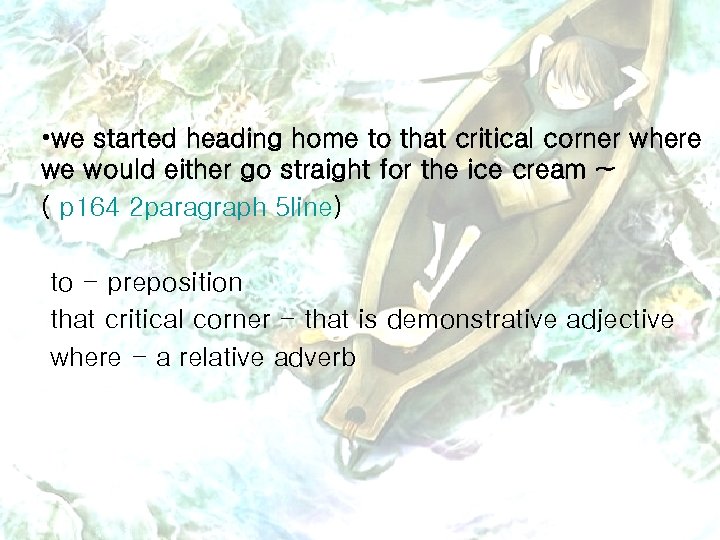 •we started heading home to that critical corner where we would either go straight for the ice cream ~
( p164 2paragraph 5line)

to - preposition
that critical corner - that is demonstrative adjective
where - a relative adverb